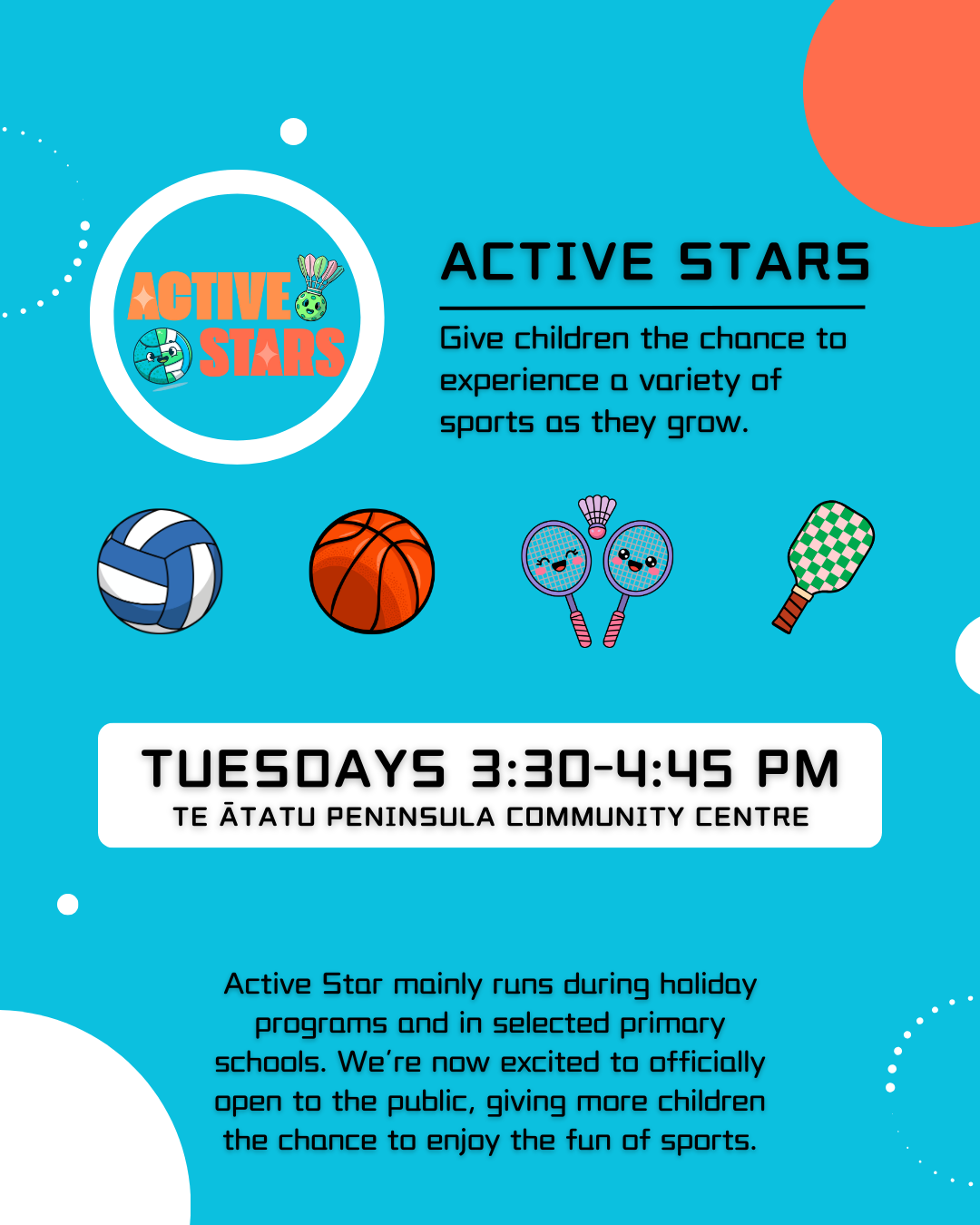 ACTIVE STARS

ACTIVE STARS

Give children the chance to experience a variety of sports as they grow.

TUESDAYS 3:30-4:45 PM
TE ĀTATU PENINSULA COMMUNITY CENTRE

Active Star mainly runs during holiday programs and in selected primary schools. We're now excited to officially open to the public, giving more children the chance to enjoy the fun of sports.